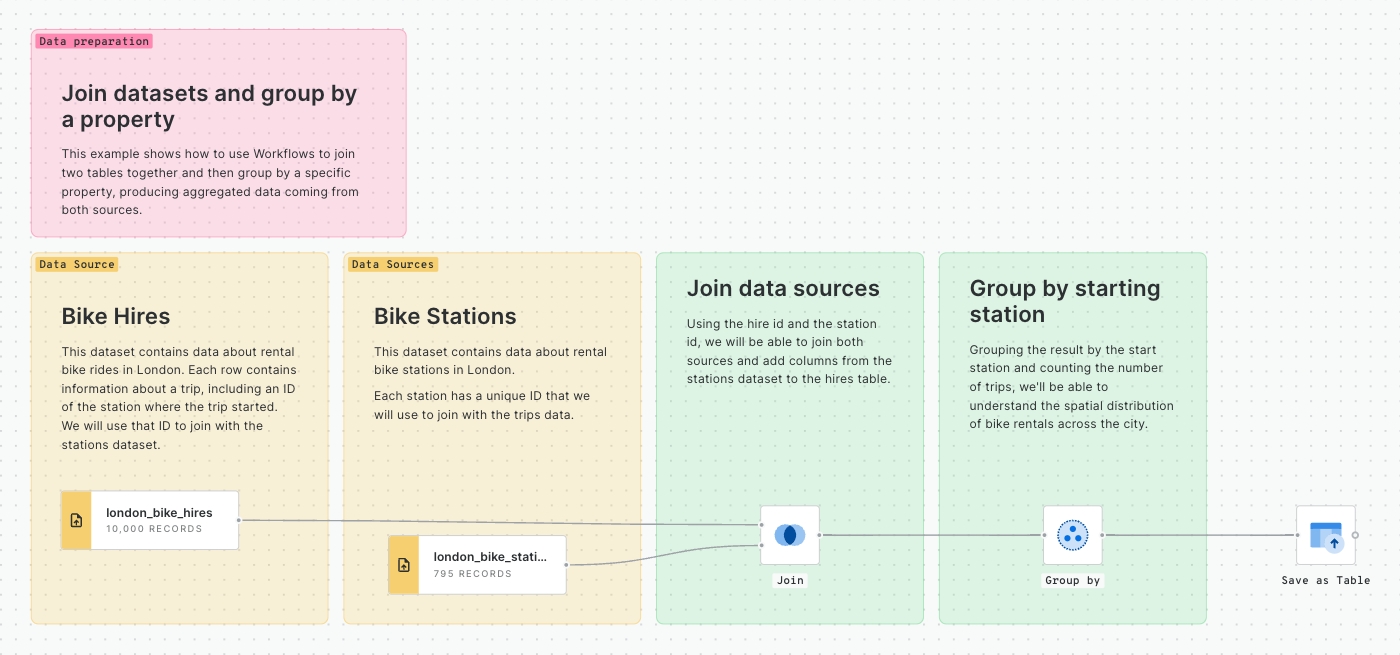 Data preparation

Join datasets and group by a property

This example shows how to use Workflows to join two tables together and then group by a specific property, producing aggregated data coming from both sources.

Data Source

Bike Hires

This dataset contains data about rental bike rides in London. Each row contains information about a trip, including an ID of the station where the trip started. We will use that ID to join with the stations dataset.

london_bike_hires
10,000 RECORDS

Data Sources

Bike Stations

This dataset contains data about rental bike stations in London.

Each station has a unique ID that we will use to join with the trips data.

london_bike_stati...
795 RECORDS

Join data sources

Using the hire id and the station id, we will be able to join both sources and add columns from the stations dataset to the hires table.

Join

Group by starting station

Grouping the result by the start station and counting the number of trips, we'll be able to understand the spatial distribution of bike rentals across the city.

Group by

Save as Table